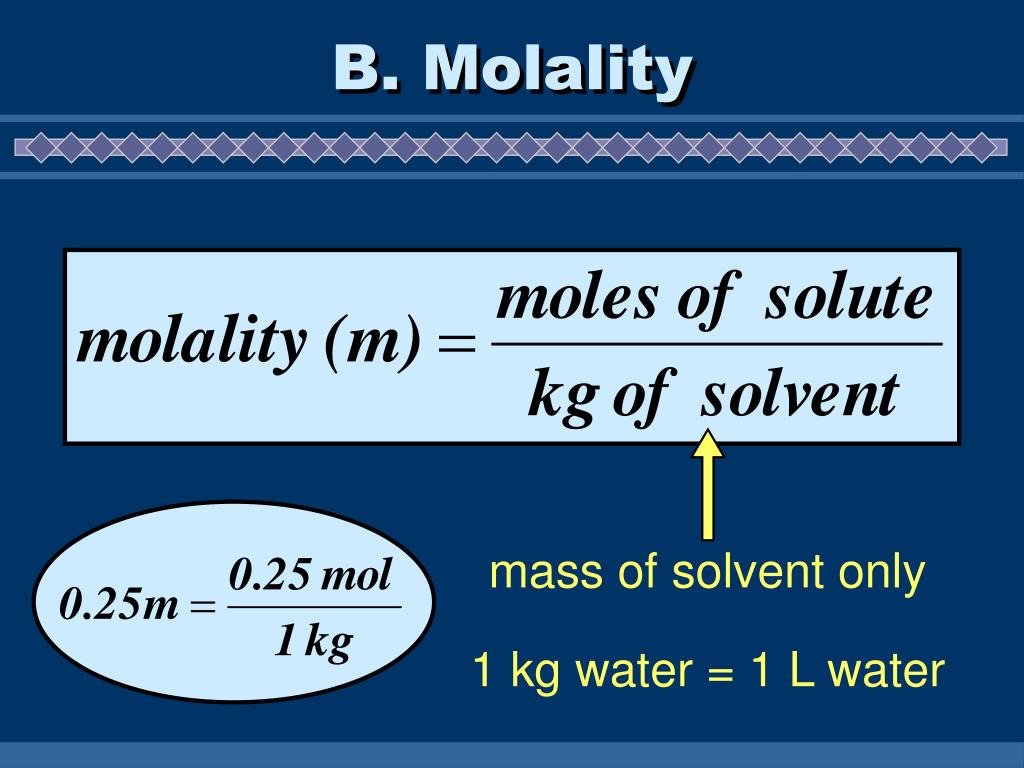 B. Molality

$molality\ (m) = \frac{moles\ of\ solute}{kg\ of\ solvent}$

$0.25m = \frac{0.25\ mol}{1\ kg}$

mass of solvent only

1 kg water = 1 L water